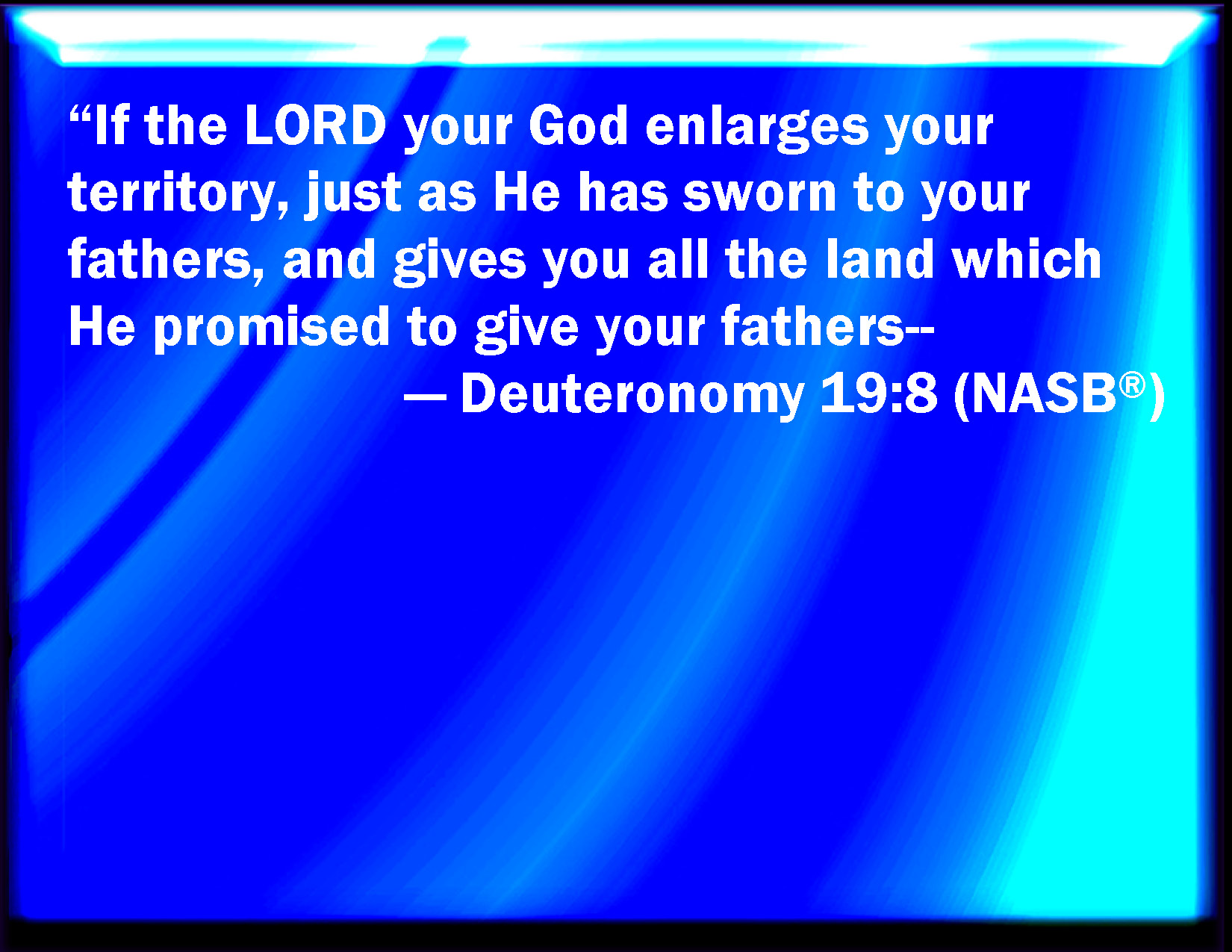 “If the LORD your God enlarges your territory, just as He has sworn to your fathers, and gives you all the land which He promised to give your fathers--

— Deuteronomy 19:8 (NASB®)